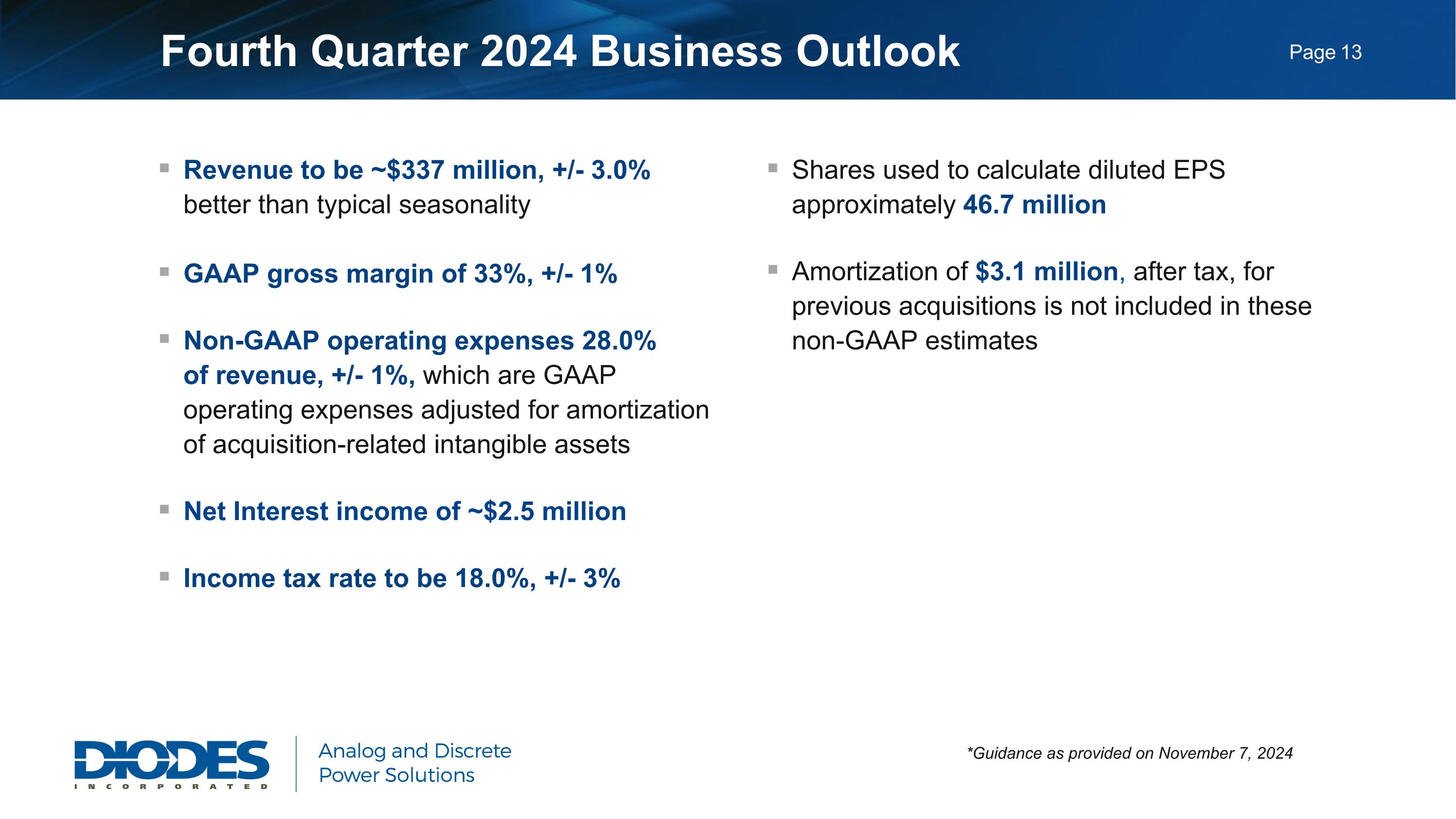 Fourth Quarter 2024 Business Outlook

Page 13

▪ Revenue to be ~\$337 million, +/- 3.0% better than typical seasonality

▪ GAAP gross margin of 33%, +/- 1%

▪ Non-GAAP operating expenses 28.0% of revenue, +/- 1%, which are GAAP operating expenses adjusted for amortization of acquisition-related intangible assets

▪ Net Interest income of ~\$2.5 million

▪ Income tax rate to be 18.0%, +/- 3%

▪ Shares used to calculate diluted EPS approximately 46.7 million

▪ Amortization of \$3.1 million, after tax, for previous acquisitions is not included in these non-GAAP estimates

DIODES INCORPORATED

Analog and Discrete Power Solutions

*Guidance as provided on November 7, 2024